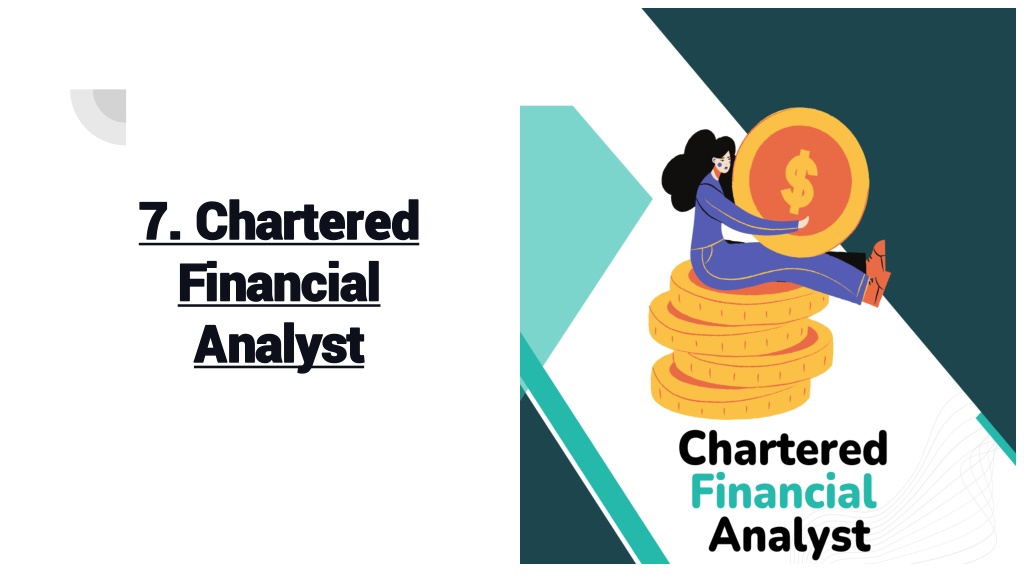 7. Chartered Financial Analyst

$

Chartered
Financial
Analyst